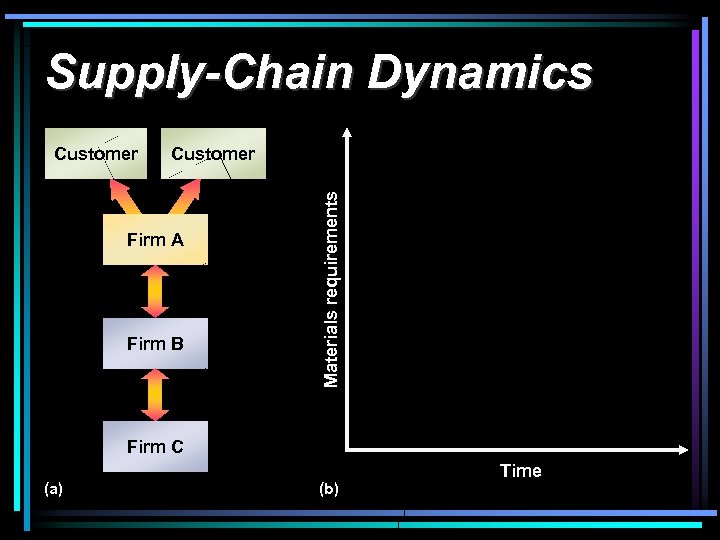 Supply-Chain Dynamics

Customer

Customer

Firm A

Firm B

Firm C

(a)

Materials requirements

Time

(b)